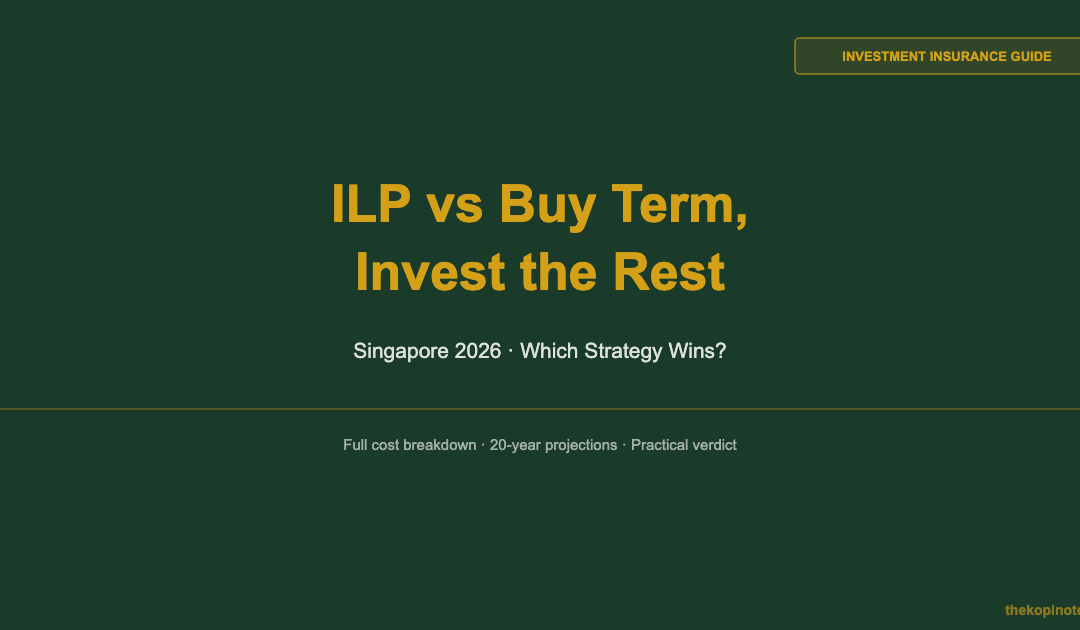 INVESTMENT INSURANCE GUIDE

ILP vs Buy Term, Invest the Rest

Singapore 2026 · Which Strategy Wins?

Full cost breakdown · 20-year projections · Practical verdict

thekopinote